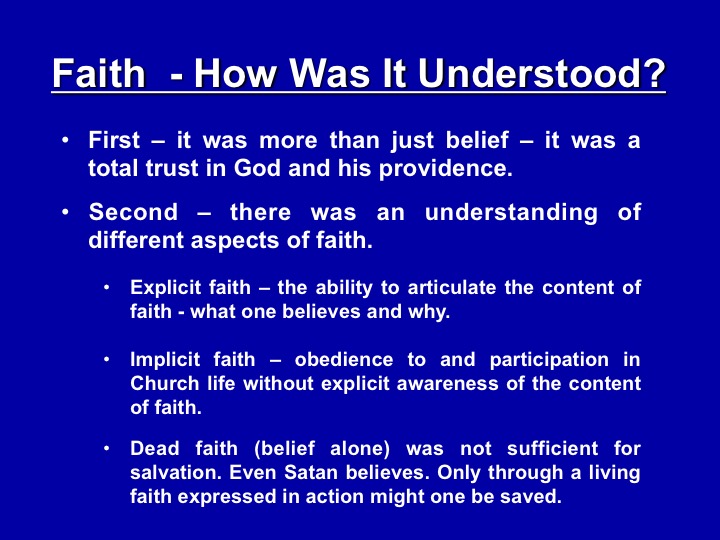 Faith  - How Was It Understood?

• First – it was more than just belief – it was a total trust in God and his providence.

• Second – there was an understanding of different aspects of faith.

• Explicit faith – the ability to articulate the content of faith - what one believes and why.

• Implicit faith – obedience to and participation in Church life without explicit awareness of the content of faith.

• Dead faith (belief alone) was not sufficient for salvation. Even Satan believes. Only through a living faith expressed in action might one be saved.